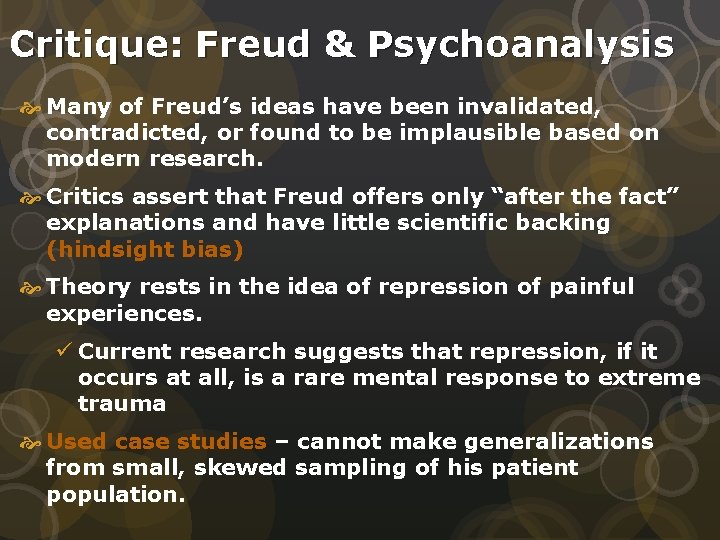 Critique: Freud & Psychoanalysis

Many of Freud’s ideas have been invalidated, contradicted, or found to be implausible based on modern research.

Critics assert that Freud offers only “after the fact” explanations and have little scientific backing (hindsight bias)

Theory rests in the idea of repression of painful experiences.

✓ Current research suggests that repression, if it occurs at all, is a rare mental response to extreme trauma

Used case studies – cannot make generalizations from small, skewed sampling of his patient population.